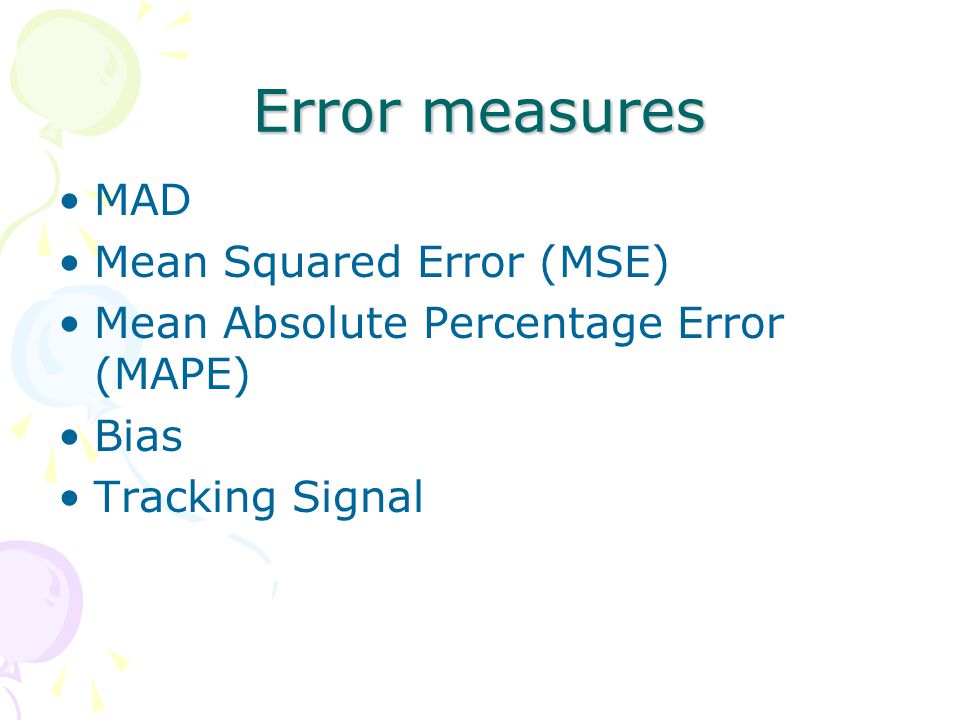 Error measures

• MAD
• Mean Squared Error (MSE)
• Mean Absolute Percentage Error (MAPE)
• Bias
• Tracking Signal